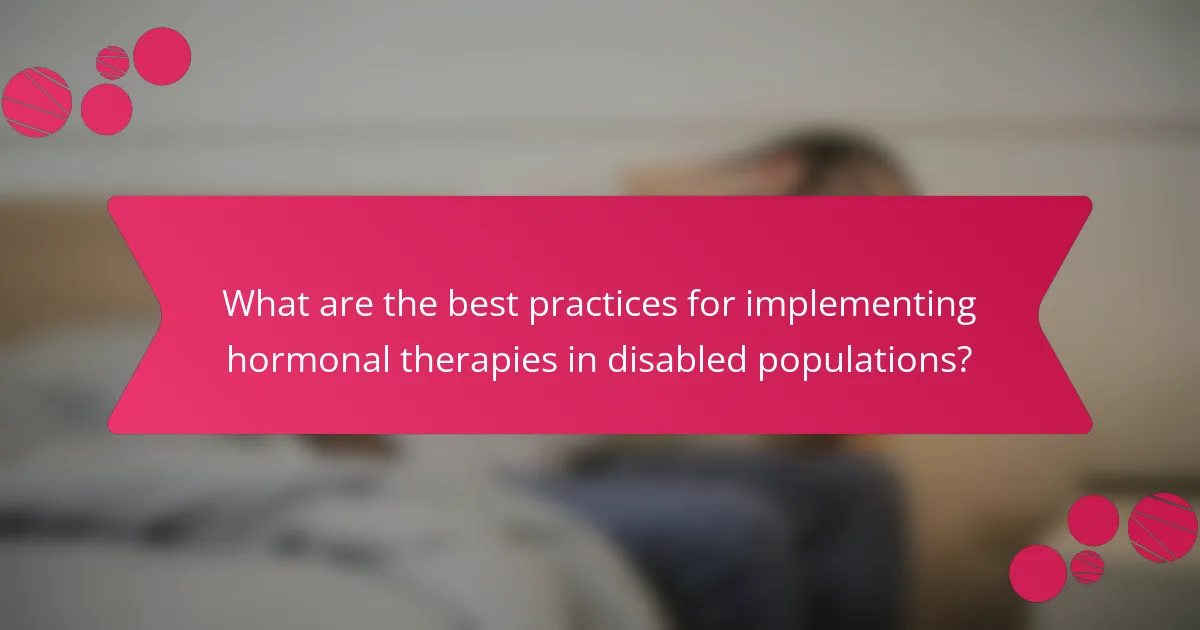 What are the best practices for implementing hormonal therapies in disabled populations?